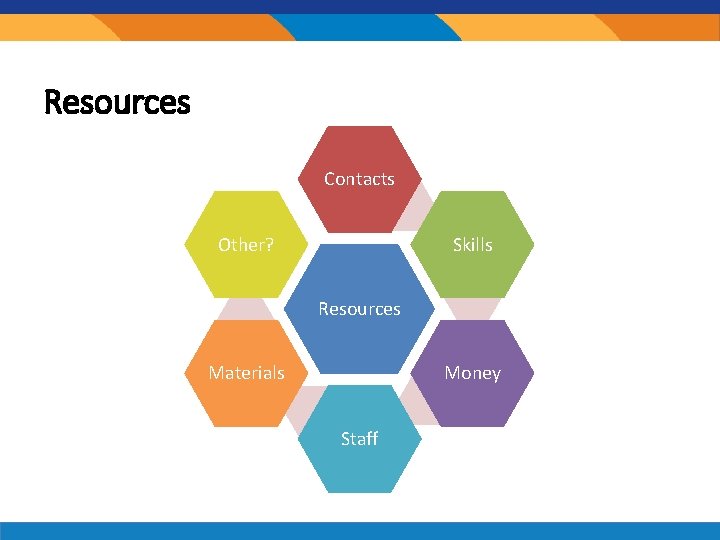 Resources

Contacts

Other?

Skills

Resources

Materials

Money

Staff